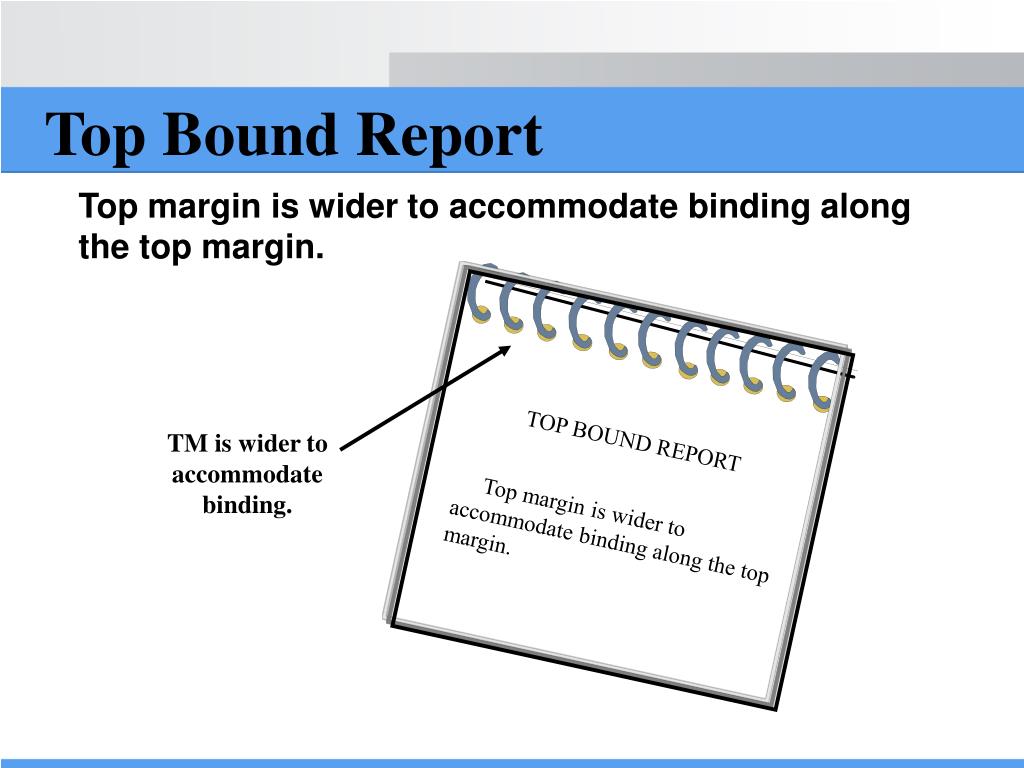 Top Bound Report

Top margin is wider to accommodate binding along the top margin.

TM is wider to accommodate binding.

TOP BOUND REPORT

Top margin is wider to accommodate binding along the top margin.